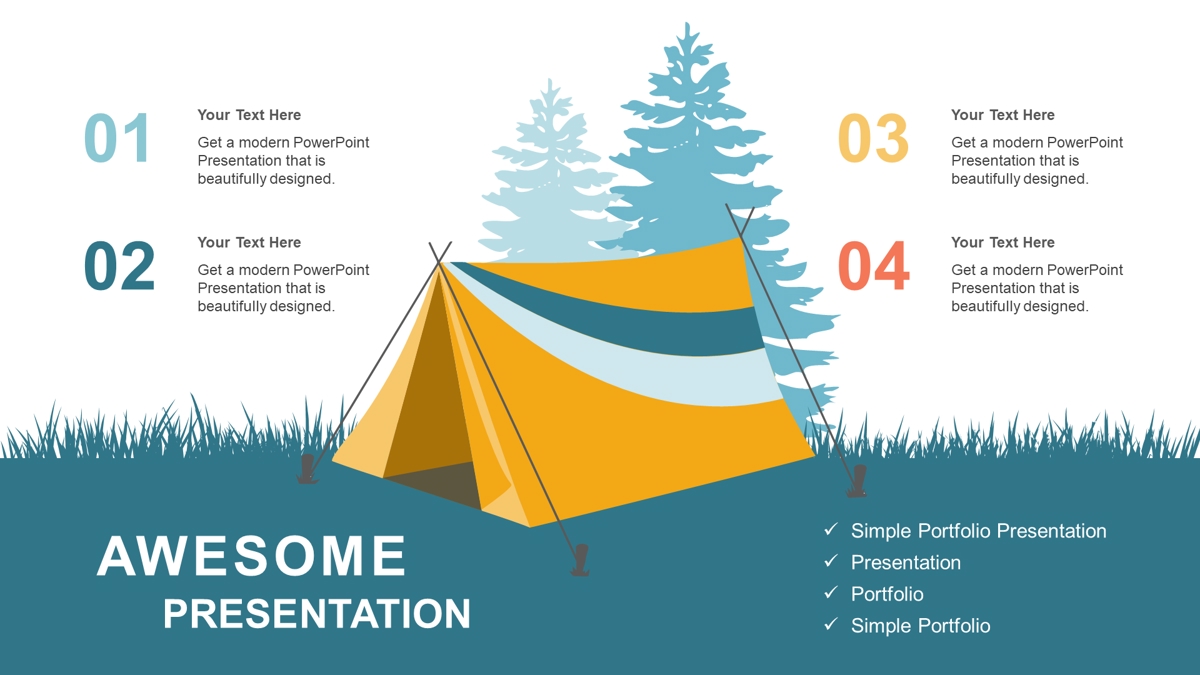 01

Your Text Here

Get a modern PowerPoint Presentation that is beautifully designed.

02

Your Text Here

Get a modern PowerPoint Presentation that is beautifully designed.

03

Your Text Here

Get a modern PowerPoint Presentation that is beautifully designed.

04

Your Text Here

Get a modern PowerPoint Presentation that is beautifully designed.

AWESOME

PRESENTATION

✓ Simple Portfolio Presentation
✓ Presentation
✓ Portfolio
✓ Simple Portfolio